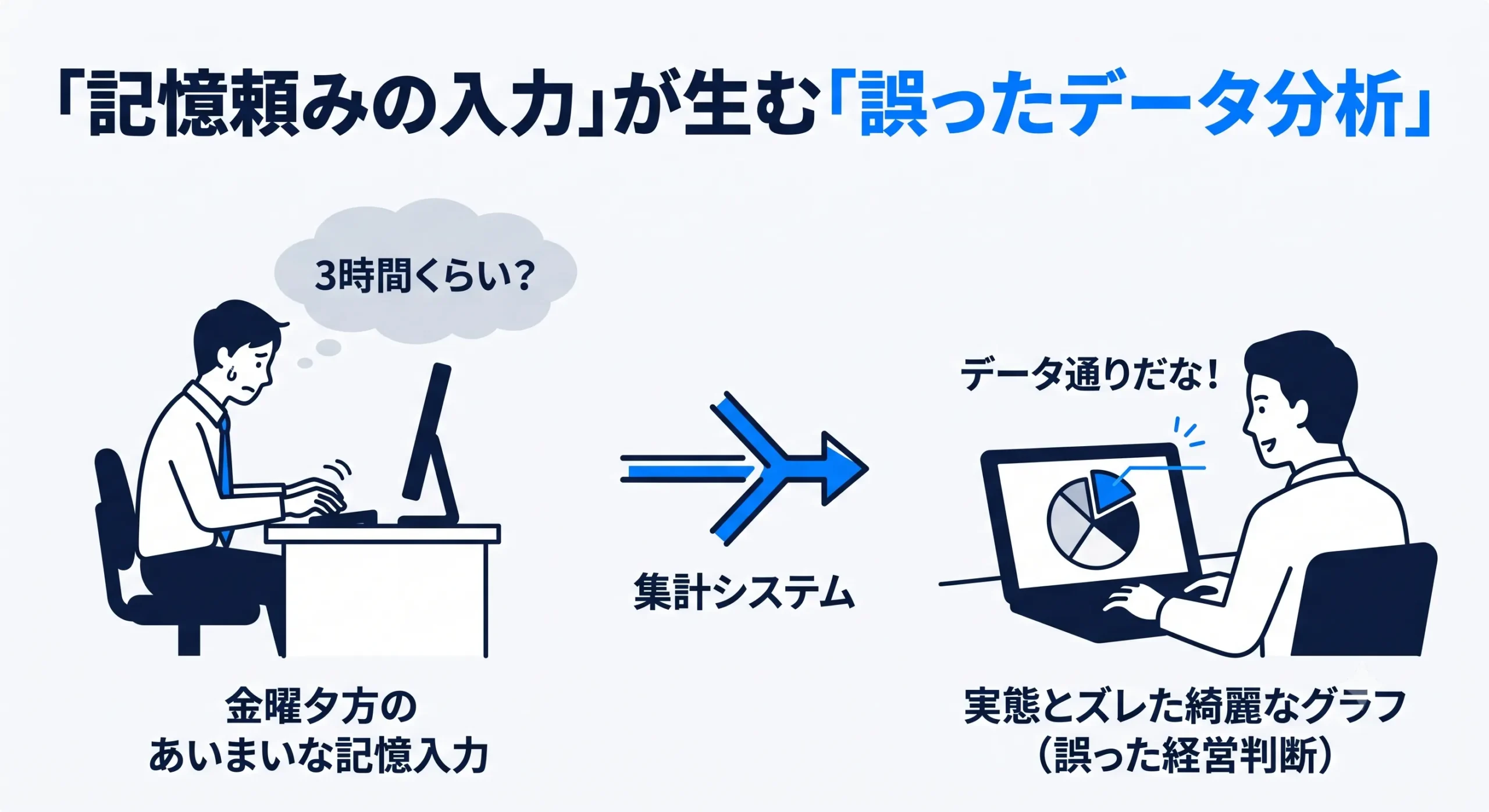 「記憶頼みの入力」が生む「誤ったデータ分析」

3時間くらい？

データ通りだな！

集計システム

金曜夕方の
あいまいな記憶入力

実態とズレた綺麗なグラフ
（誤った経営判断）